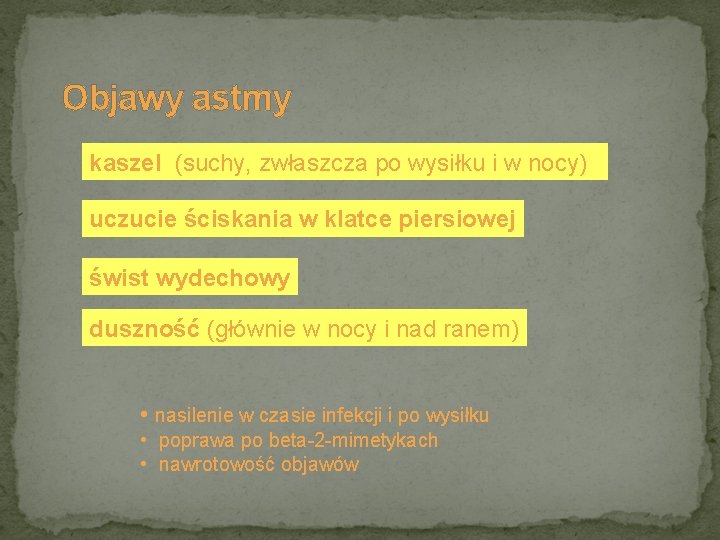 Objawy astmy

kaszel (suchy, zwłaszcza po wysiłku i w nocy)

uczucie ściskania w klatce piersiowej

świst wydechowy

duszność (głównie w nocy i nad ranem)

• nasilenie w czasie infekcji i po wysiłku
• poprawa po beta-2-mimetykach
• nawrotowość objawów